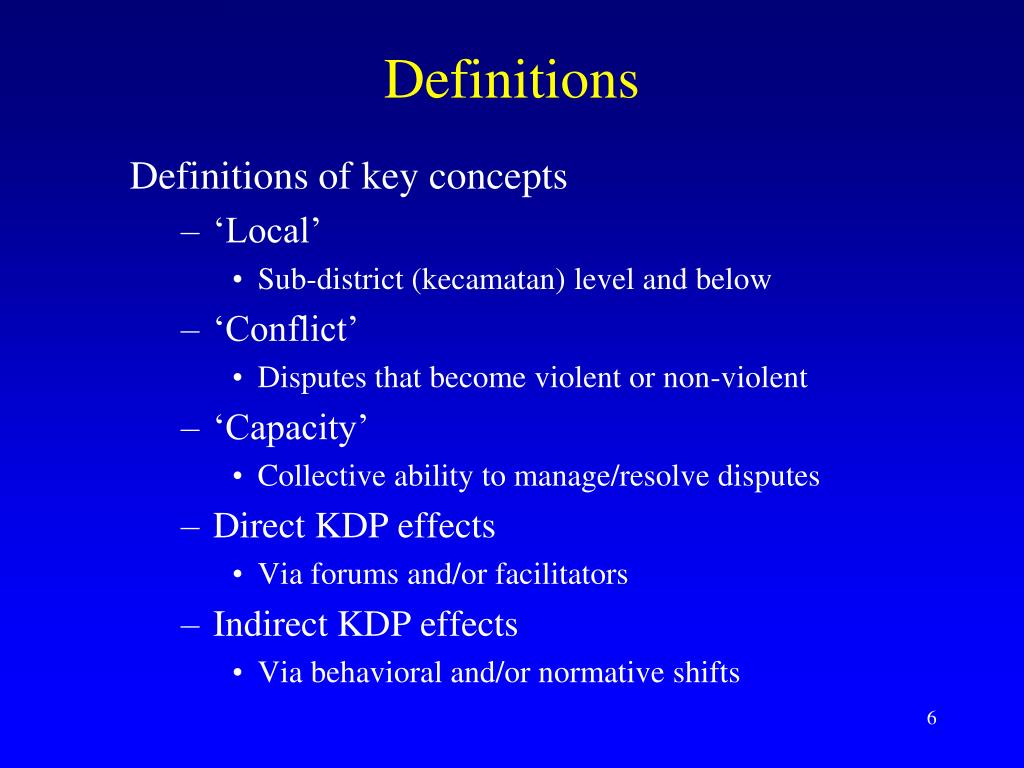 Definitions

Definitions of key concepts
– ‘Local’
• Sub-district (kecamatan) level and below
– ‘Conflict’
• Disputes that become violent or non-violent
– ‘Capacity’
• Collective ability to manage/resolve disputes
– Direct KDP effects
• Via forums and/or facilitators
– Indirect KDP effects
• Via behavioral and/or normative shifts

6